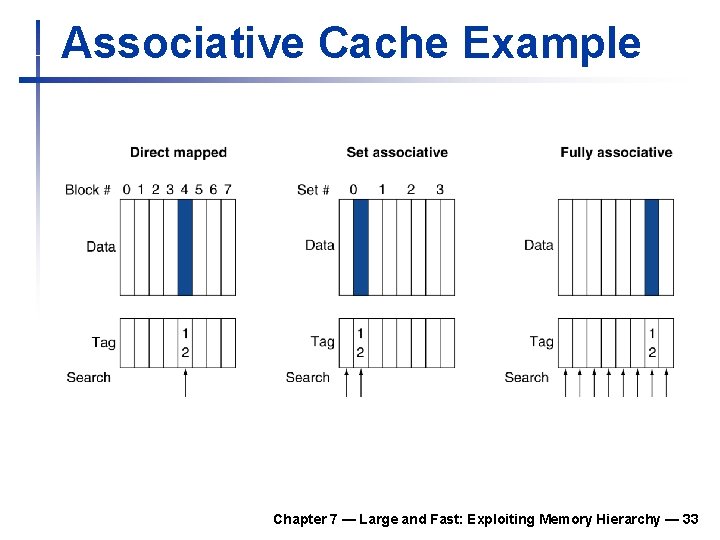 Associative Cache Example

Direct mapped

Block # 0 1 2 3 4 5 6 7

Data

Tag 1 2

Search

Set associative

Set # 0 1 2 3

Data

Tag 1 2

Search

Fully associative

Data

Tag 1 2

Search

Chapter 7 — Large and Fast: Exploiting Memory Hierarchy — 33